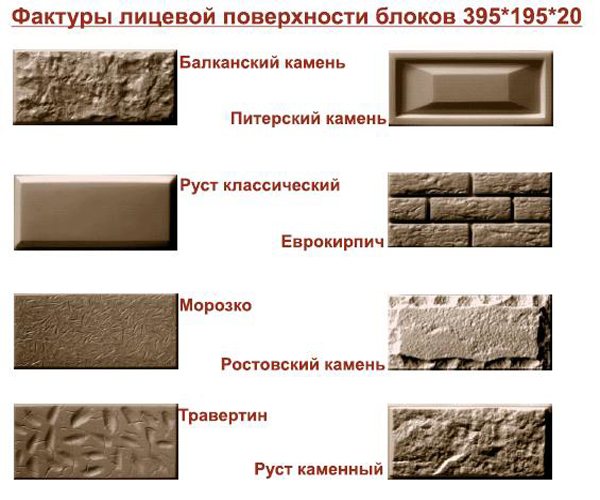 Фактуры лицевой поверхности блоков 395*195*20

Балканский камень

Питерский камень

Руст классический

Еврокирпич

Морозко

Ростовский камень

Травертин

Руст каменный